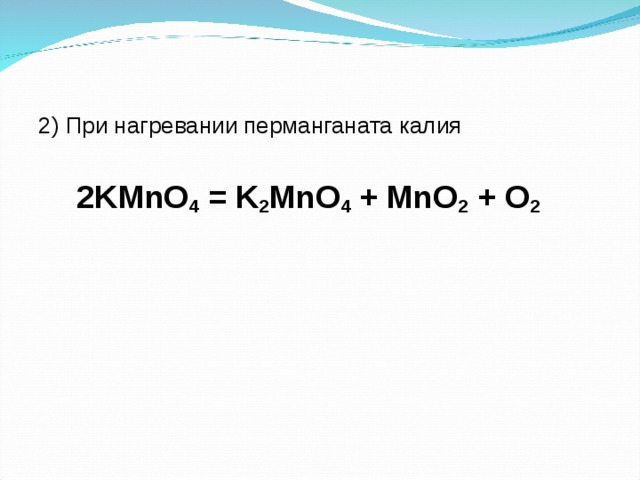 2) При нагревании перманганата калия

$2KMnO_4 = K_2MnO_4 + MnO_2 + O_2$